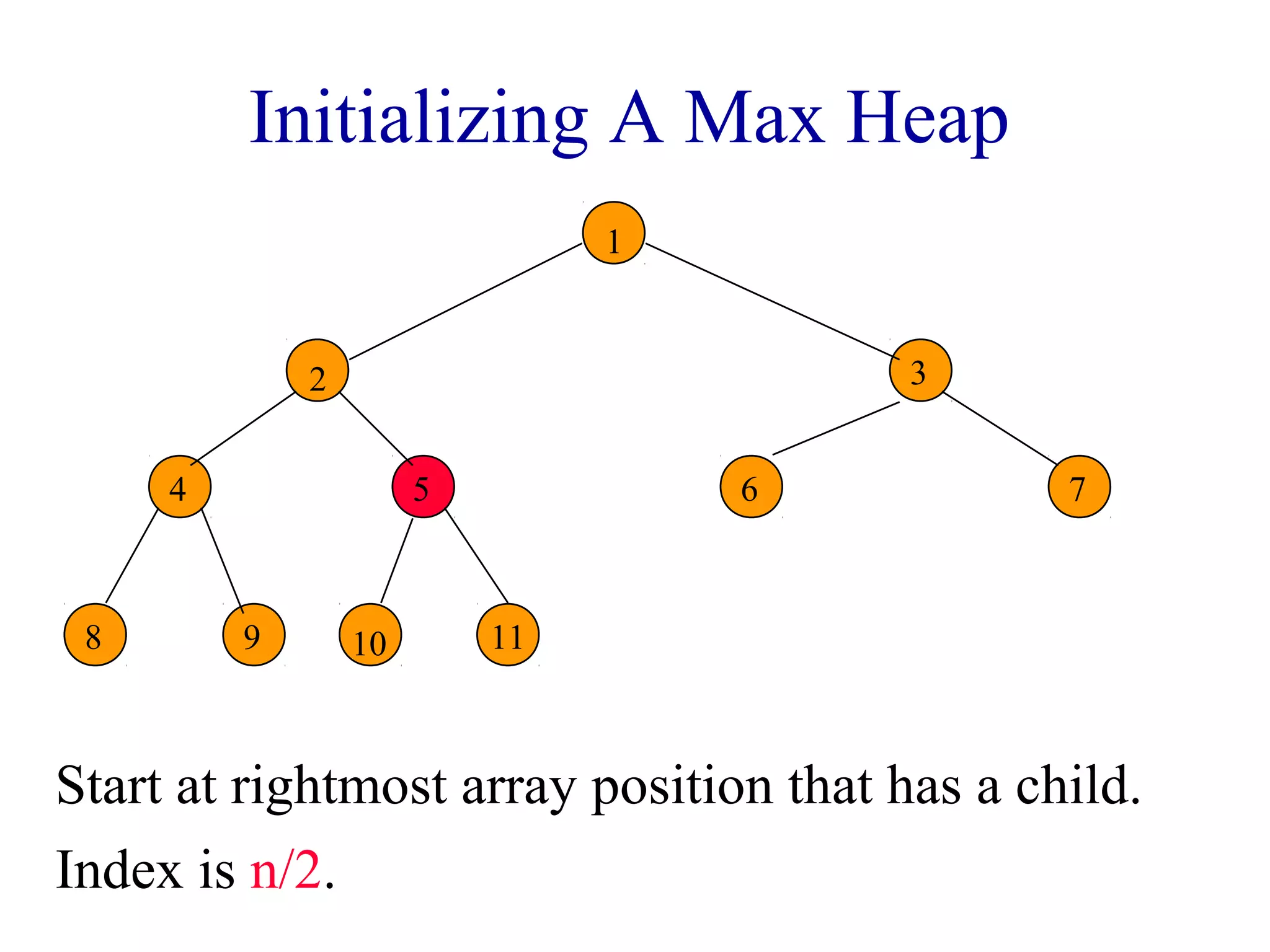 Initializing A Max Heap

1

2

3

4

5

6

7

8

9

10

11

Start at rightmost array position that has a child.

Index is n/2.